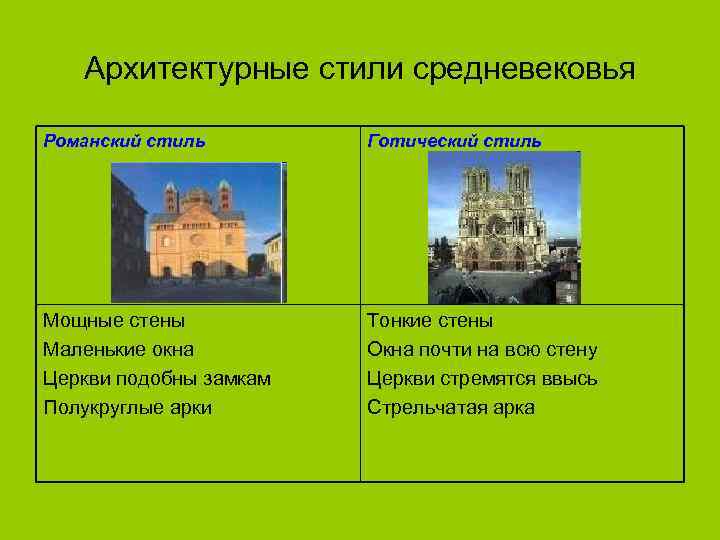 Архитектурные стили средневековья

| Романский стиль | Готический стиль |
|---|---|
| Мощные стены<br>Маленькие окна<br>Церкви подобны замкам<br>Полукруглые арки | Тонкие стены<br>Окна почти на всю стену<br>Церкви стремятся ввысь<br>Стрельчатая арка |